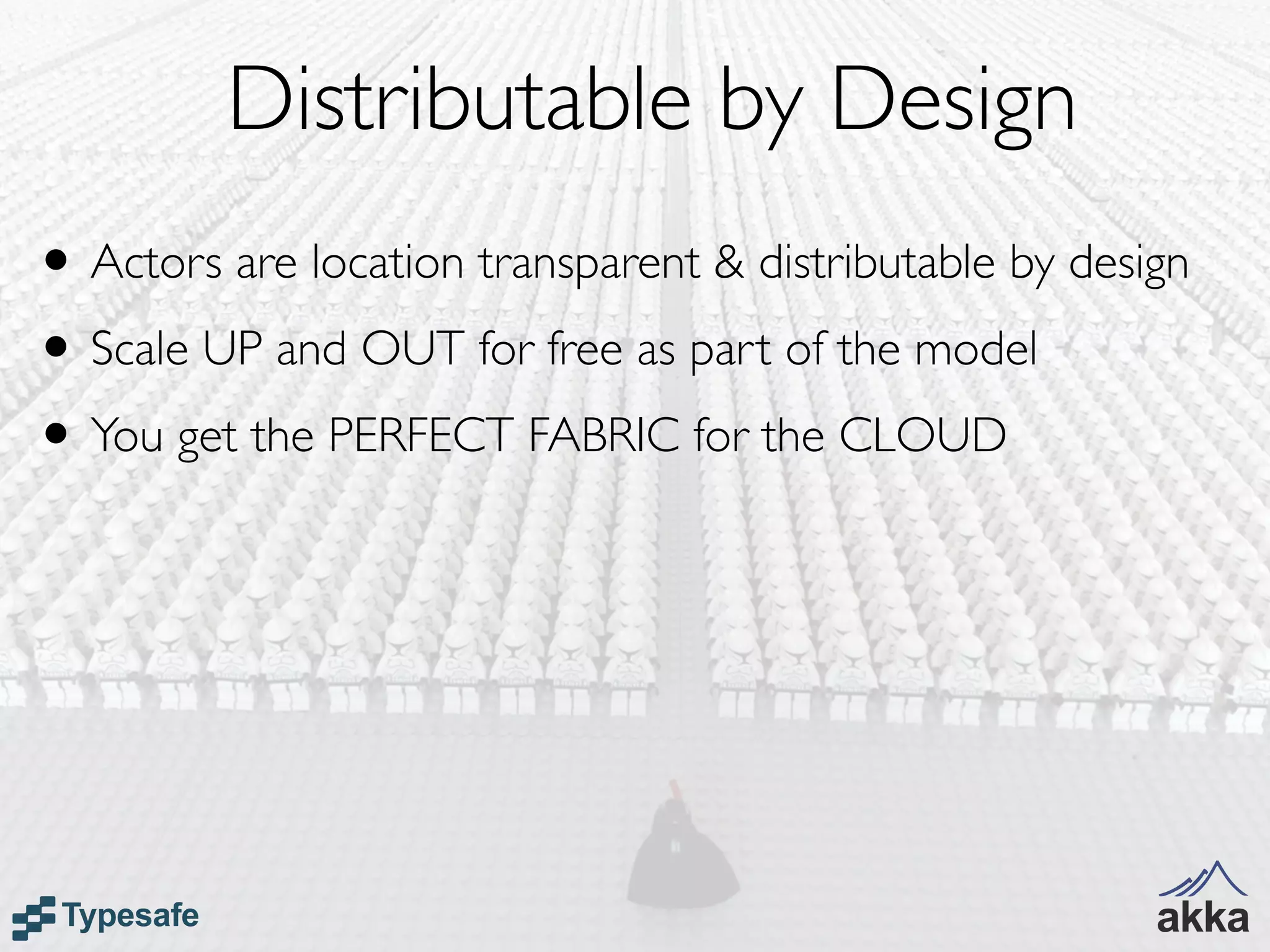 Distributable by Design

• Actors are location transparent & distributable by design
• Scale UP and OUT for free as part of the model
• You get the PERFECT FABRIC for the CLOUD

Typesafe

akka